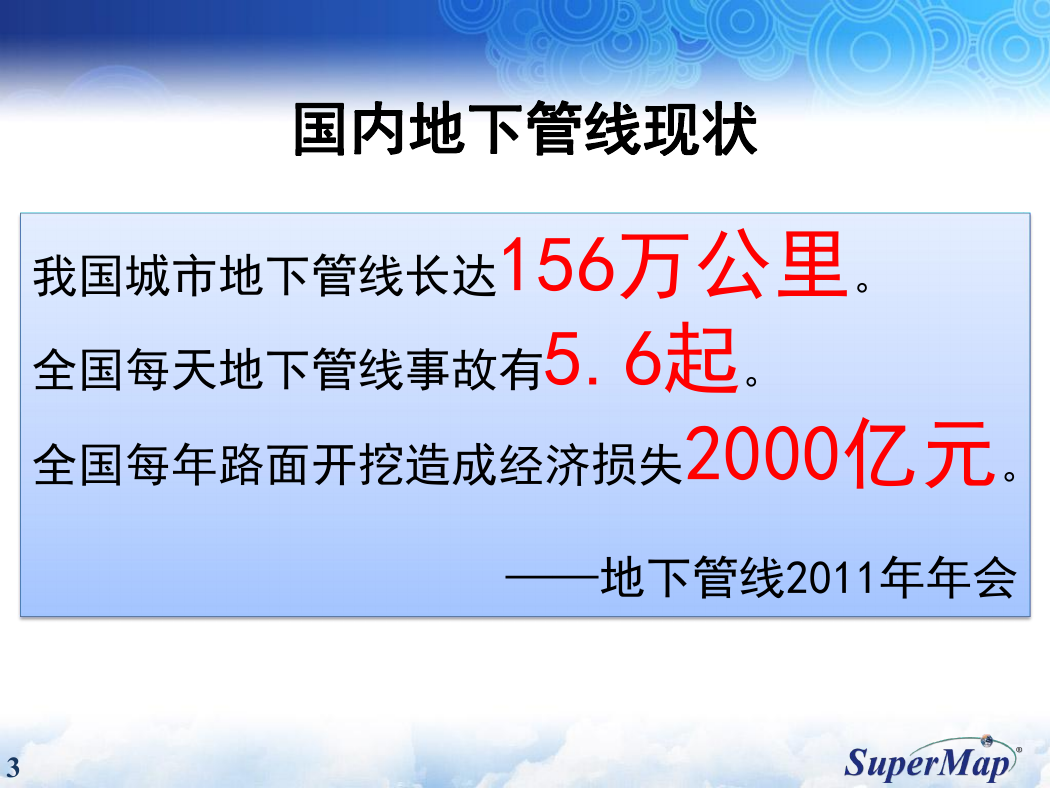 国内地下管线现状

我国城市地下管线长达156万公里。

全国每天地下管线事故有5.6起。

全国每年路面开挖造成经济损失2000亿元。

——地下管线2011年年会

3

SuperMap®